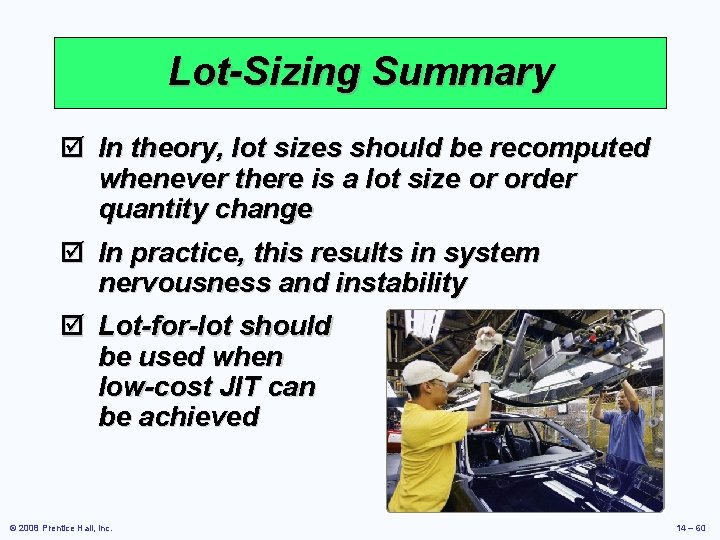 Lot-Sizing Summary

☑ In theory, lot sizes should be recomputed whenever there is a lot size or order quantity change

☑ In practice, this results in system nervousness and instability

☑ Lot-for-lot should be used when low-cost JIT can be achieved

© 2008 Prentice Hall, Inc.

14 – 60